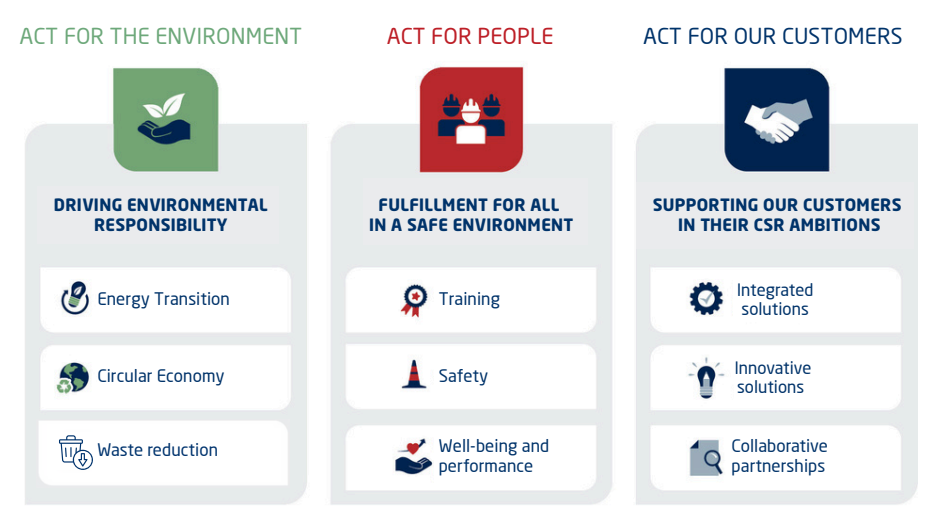 ACT FOR THE ENVIRONMENT

DRIVING ENVIRONMENTAL RESPONSIBILITY

Energy Transition

Circular Economy

Waste reduction

ACT FOR PEOPLE

FULFILLMENT FOR ALL IN A SAFE ENVIRONMENT

Training

Safety

Well-being and performance

ACT FOR OUR CUSTOMERS

SUPPORTING OUR CUSTOMERS IN THEIR CSR AMBITIONS

Integrated solutions

Innovative solutions

Collaborative partnerships